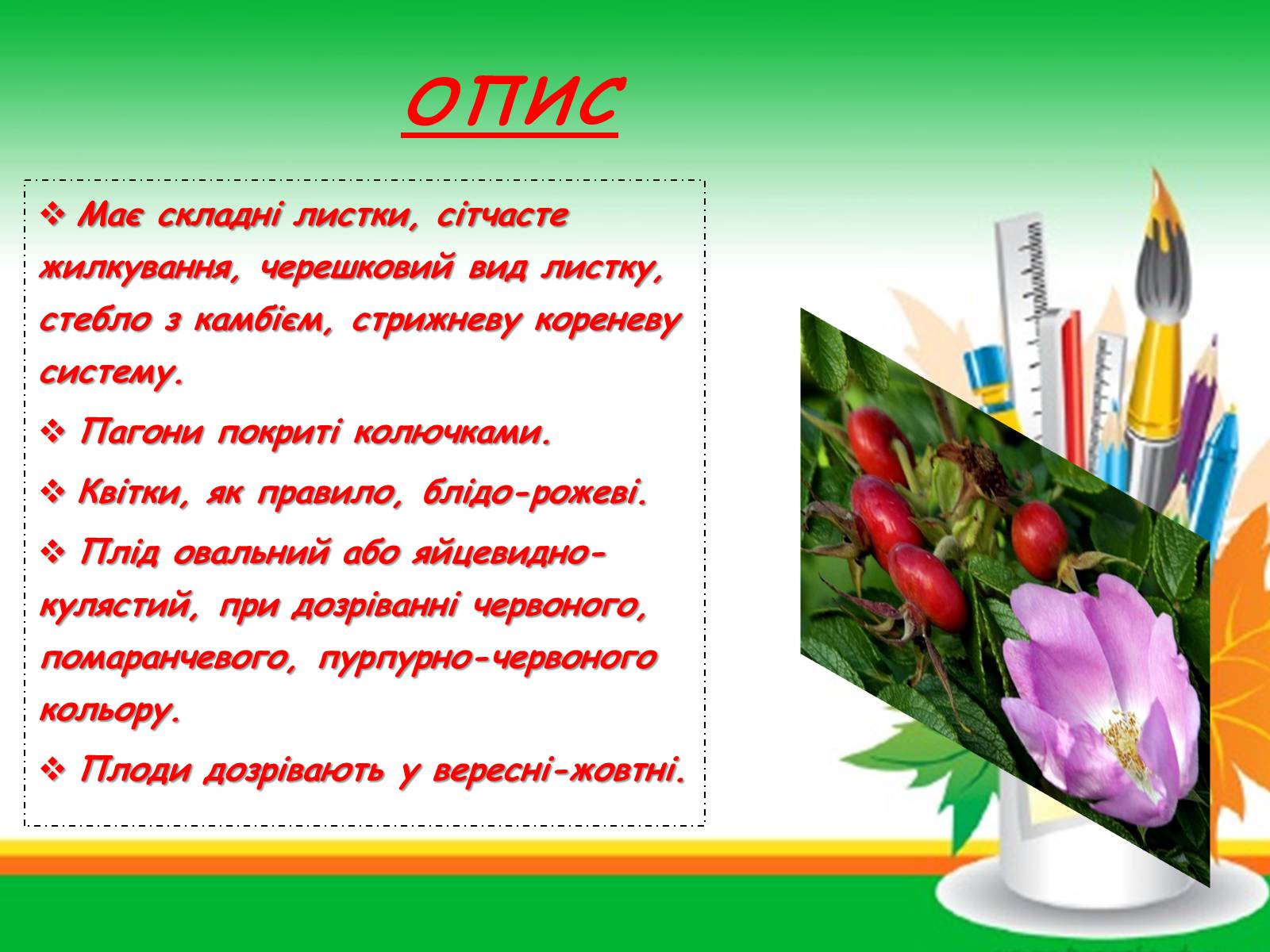 ОПИС

❖ Має складні листки, сітчасте жилкування, черешковий вид листку, стебло з камбієм, стрижневу кореневу систему.

❖ Пагони покриті колючками.

❖ Квітки, як правило, блідо-рожеві.

❖ Плід овальний або яйцевидно-кулястий, при дозріванні червоного, помаранчевого, пурпурно-червоного кольору.

❖ Плоди дозрівають у вересні-жовтні.